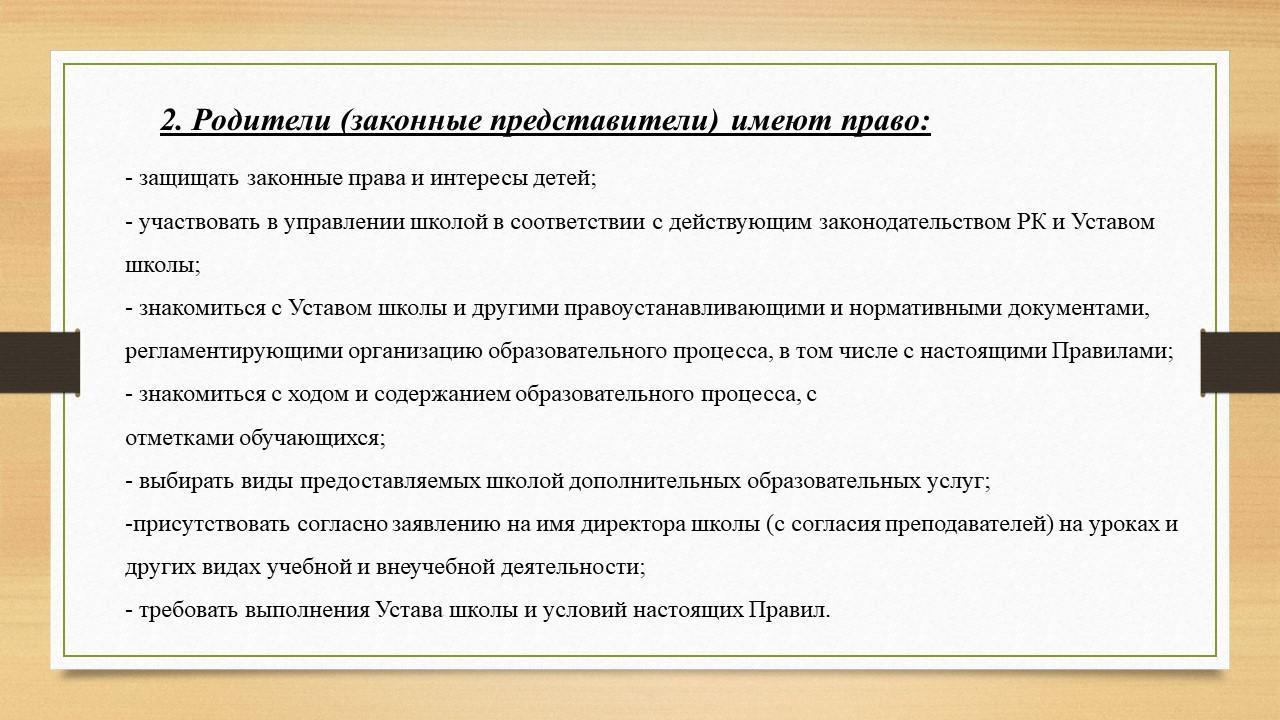 2. Родители (законные представители) имеют право:

- защищать законные права и интересы детей;

- участвовать в управлении школой в соответствии с действующим законодательством РК и Уставом школы;

- знакомиться с Уставом школы и другими правоустанавливающими и нормативными документами, регламентирующими организацию образовательного процесса, в том числе с настоящими Правилами;

- знакомиться с ходом и содержанием образовательного процесса, с отметками обучающихся;

- выбирать виды предоставляемых школой дополнительных образовательных услуг;

-присутствовать согласно заявлению на имя директора школы (с согласия преподавателей) на уроках и других видах учебной и внеучебной деятельности;

- требовать выполнения Устава школы и условий настоящих Правил.